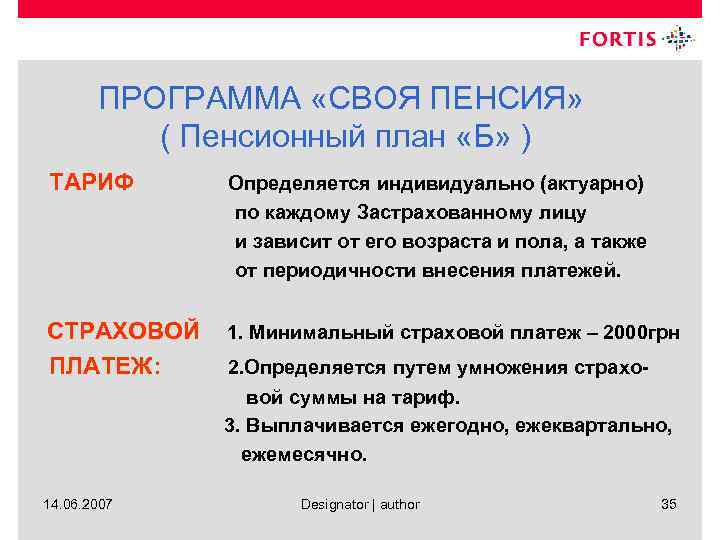 FORTIS

ПРОГРАММА «СВОЯ ПЕНСИЯ»
( Пенсионный план «Б» )

ТАРИФ

Определяется индивидуально (актуарно) по каждому Застрахованному лицу и зависит от его возраста и пола, а также от периодичности внесения платежей.

СТРАХОВОЙ ПЛАТЕЖ:

1. Минимальный страховой платеж – 2000грн

2.Определяется путем умножения страховой суммы на тариф.

3. Выплачивается ежегодно, ежеквартально, ежемесячно.

14.06.2007

Designator | author

35